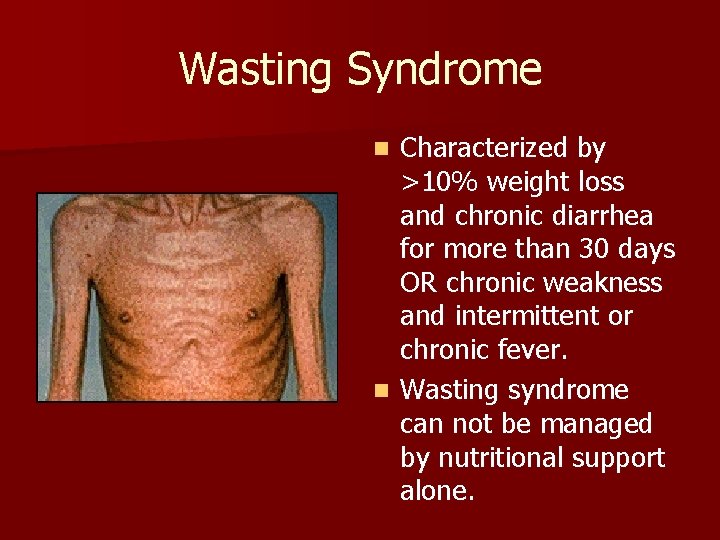 Wasting Syndrome

- Characterized by >10% weight loss and chronic diarrhea for more than 30 days OR chronic weakness and intermittent or chronic fever.
- Wasting syndrome can not be managed by nutritional support alone.